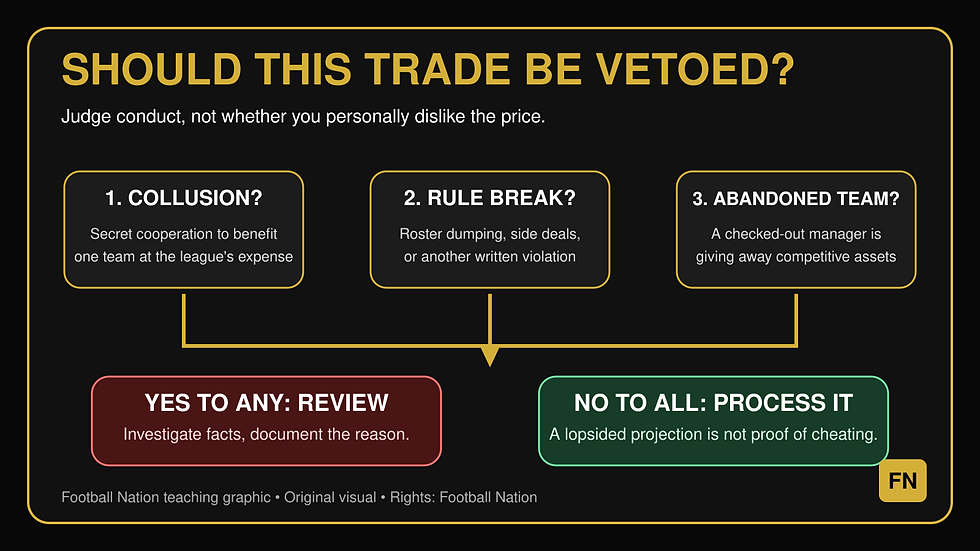 SHOULD THIS TRADE BE VETOED?

Judge conduct, not whether you personally dislike the price.

1. COLLUSION?
Secret cooperation to benefit one team at the league's expense

2. RULE BREAK?
Roster dumping, side deals, or another written violation

3. ABANDONED TEAM?
A checked-out manager is giving away competitive assets

YES TO ANY: REVIEW
Investigate facts, document the reason.

NO TO ALL: PROCESS IT
A lopsided projection is not proof of cheating.

Football Nation teaching graphic • Original visual • Rights: Football Nation

FN